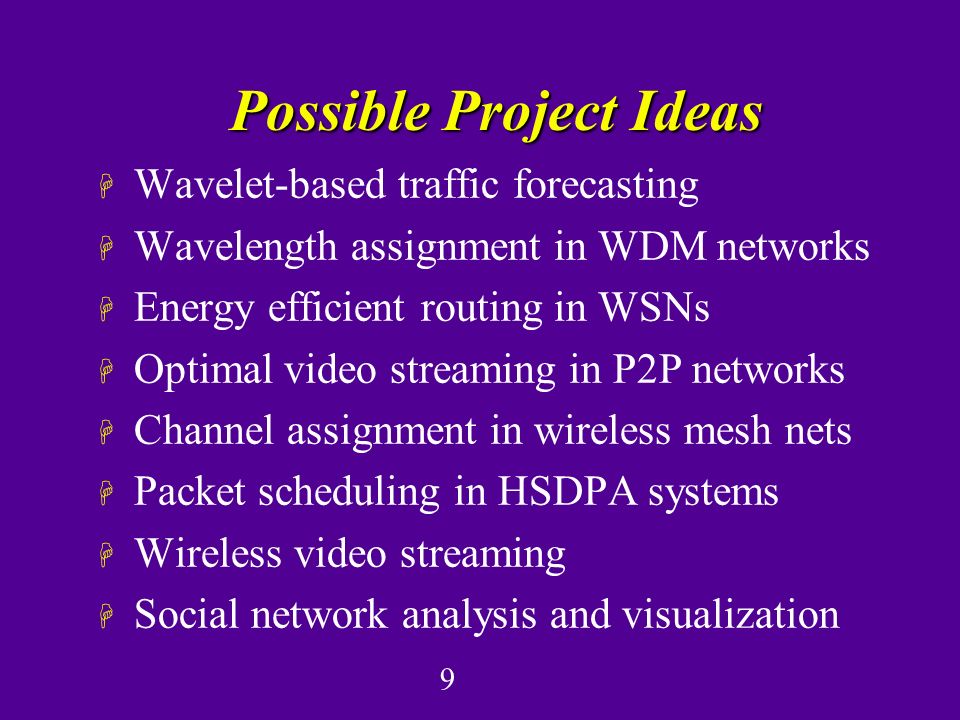 Possible Project Ideas

Wavelet-based traffic forecasting

Wavelength assignment in WDM networks

Energy efficient routing in WSNs

Optimal video streaming in P2P networks

Channel assignment in wireless mesh nets

Packet scheduling in HSDPA systems

Wireless video streaming

Social network analysis and visualization

9